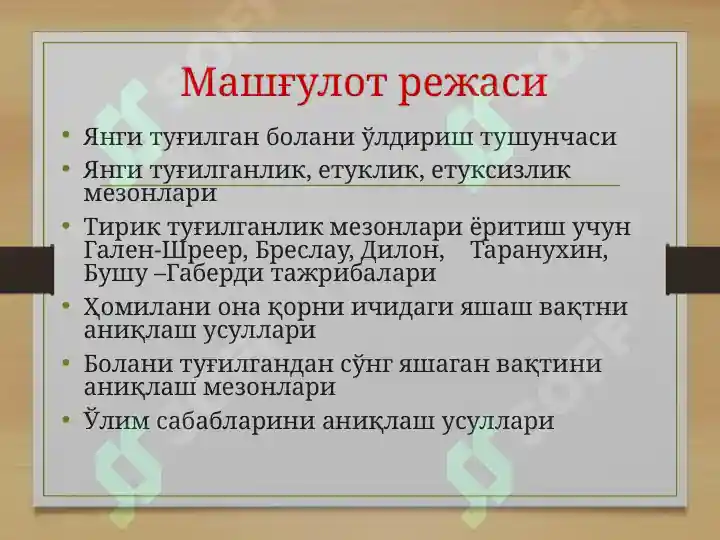 Машғулот режаси

• Янги туғилган болани ўлдириш тушунчаси
• Янги туғилганлик, етуклик, етуксизлик мезонлари
• Тирик туғилганлик мезонлари ёритиш учун Гален-Шреер, Бреслау, Дилон, Таранухин, Бушу –Габерди тажрибалари
• Ҳомилани она қорни ичидаги яшаш вақтни аниқлаш усуллари
• Болани туғилгандан сўнг яшаган вақтини аниқлаш мезонлари
• Ўлим сабабларини аниқлаш усуллари